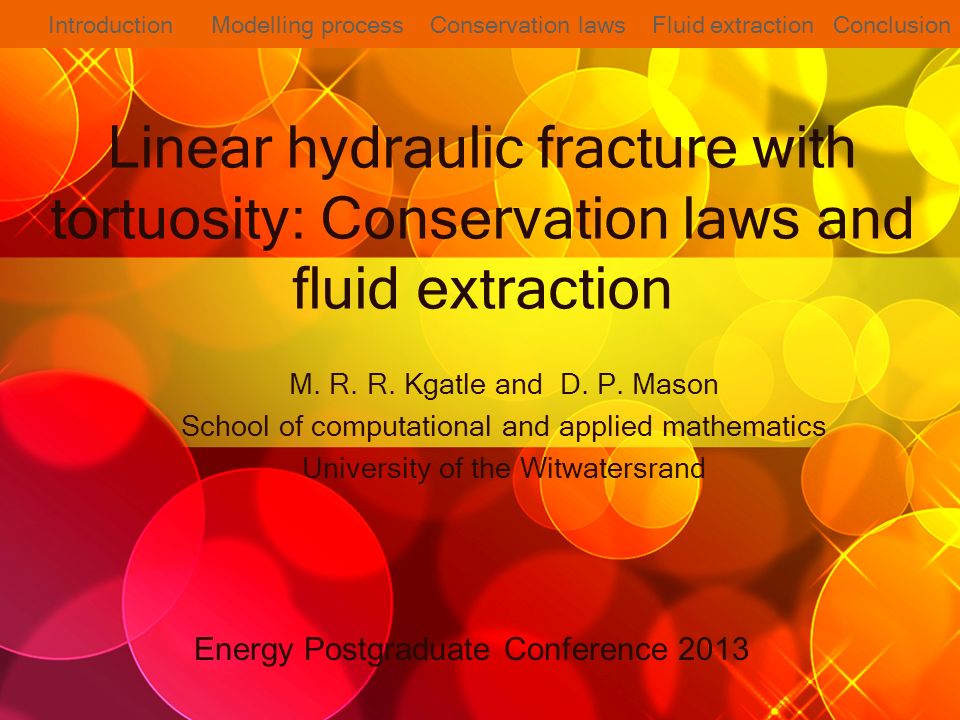 Introduction Modelling process Conservation laws Fluid extraction Conclusion

Linear hydraulic fracture with tortuosity: Conservation laws and fluid extraction

M. R. R. Kgatle and D. P. Mason
School of computational and applied mathematics
University of the Witwatersrand

Energy Postgraduate Conference 2013